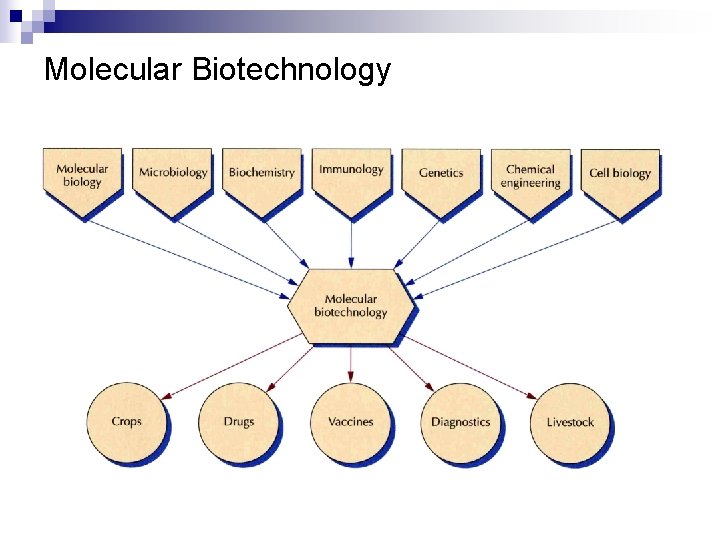 Molecular Biotechnology

Molecular biology

Microbiology

Biochemistry

Immunology

Genetics

Chemical engineering

Cell biology

Molecular biotechnology

Crops

Drugs

Vaccines

Diagnostics

Livestock